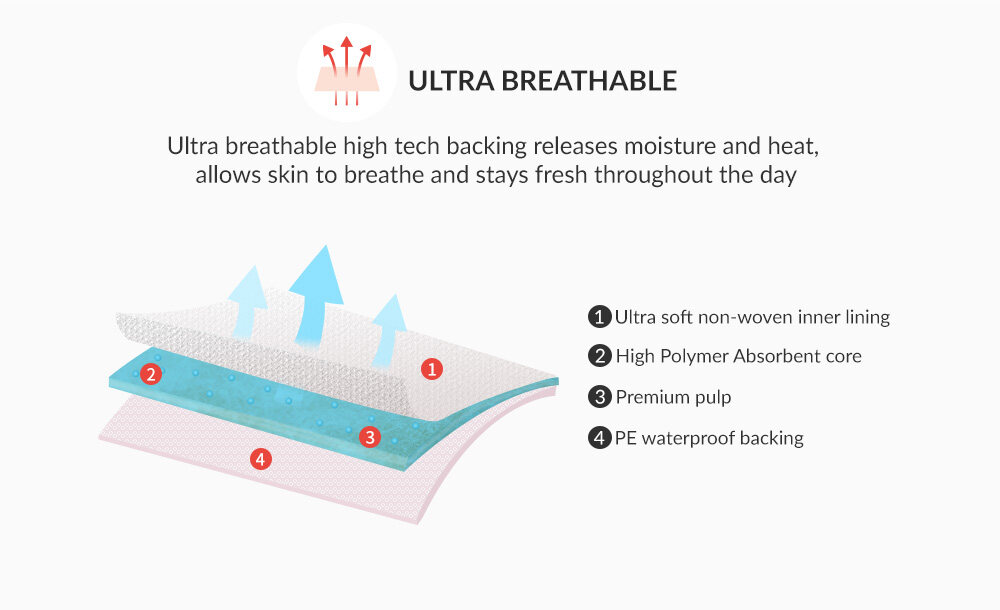 ULTRA BREATHABLE

Ultra breathable high tech backing releases moisture and heat, allows skin to breathe and stays fresh throughout the day

2

1

3

4

1 Ultra soft non-woven inner lining

2 High Polymer Absorbent core

3 Premium pulp

4 PE waterproof backing